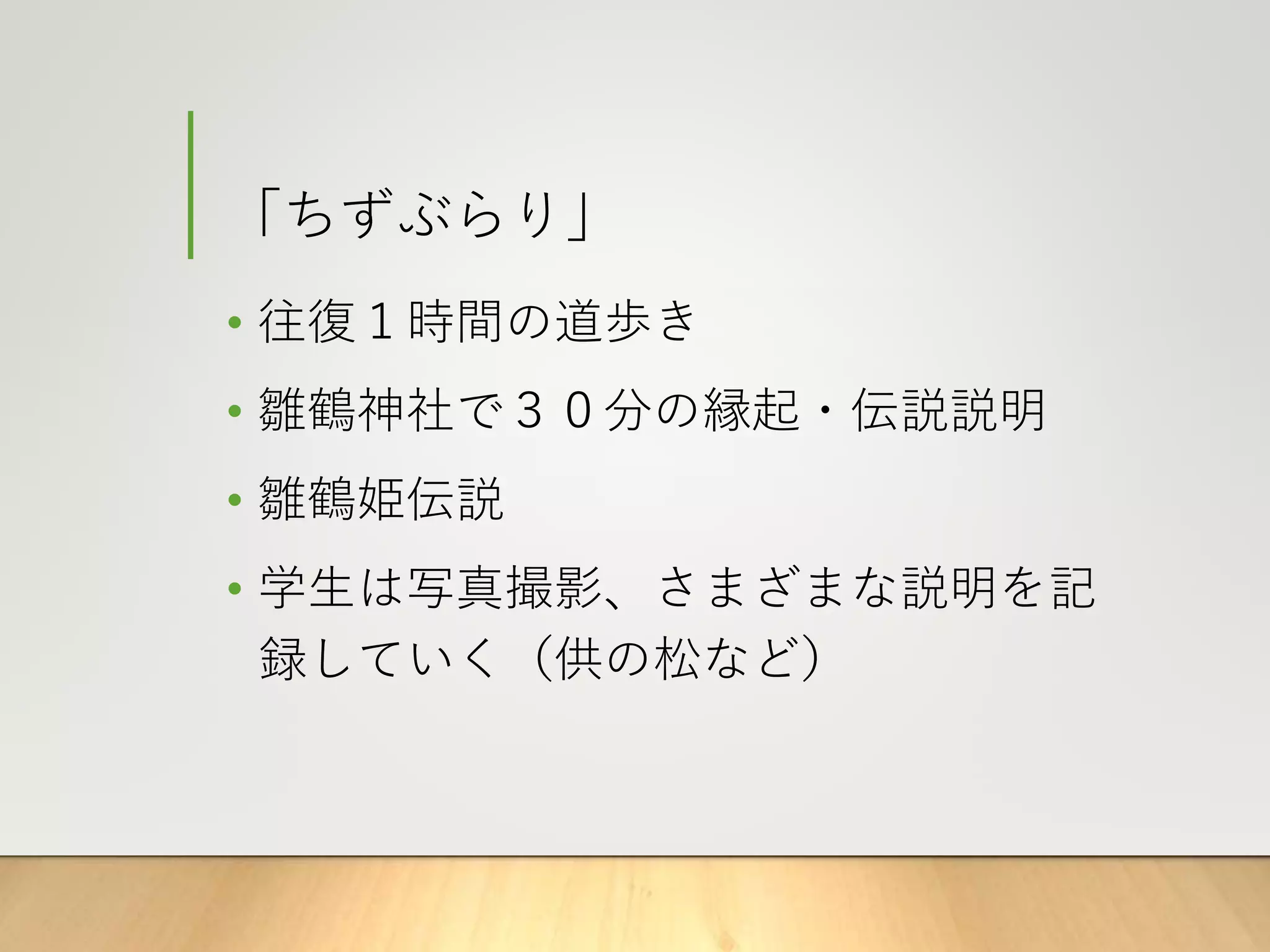 「ちずぶらり」

• 往復１時間の道歩き
• 雛鶴神社で３０分の縁起・伝説説明
• 雛鶴姫伝説
• 学生は写真撮影、さまざまな説明を記録していく（供の松など）